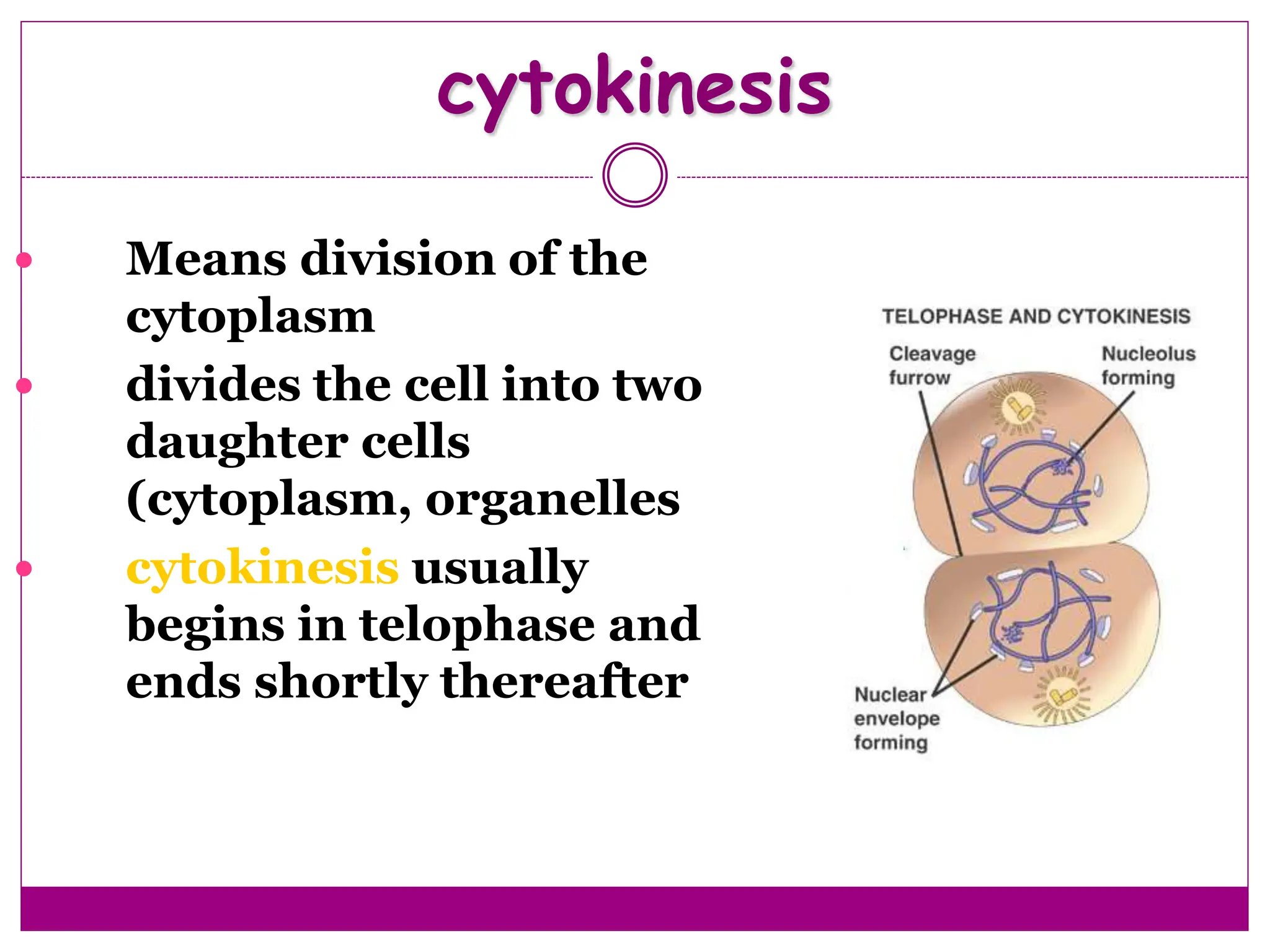 cytokinesis

Means division of the cytoplasm

divides the cell into two daughter cells (cytoplasm, organelles

cytokinesis usually begins in telophase and ends shortly thereafter

TELOPHASE AND CYTOKINESIS

Cleavage furrow

Nucleolus forming

Nuclear envelope forming